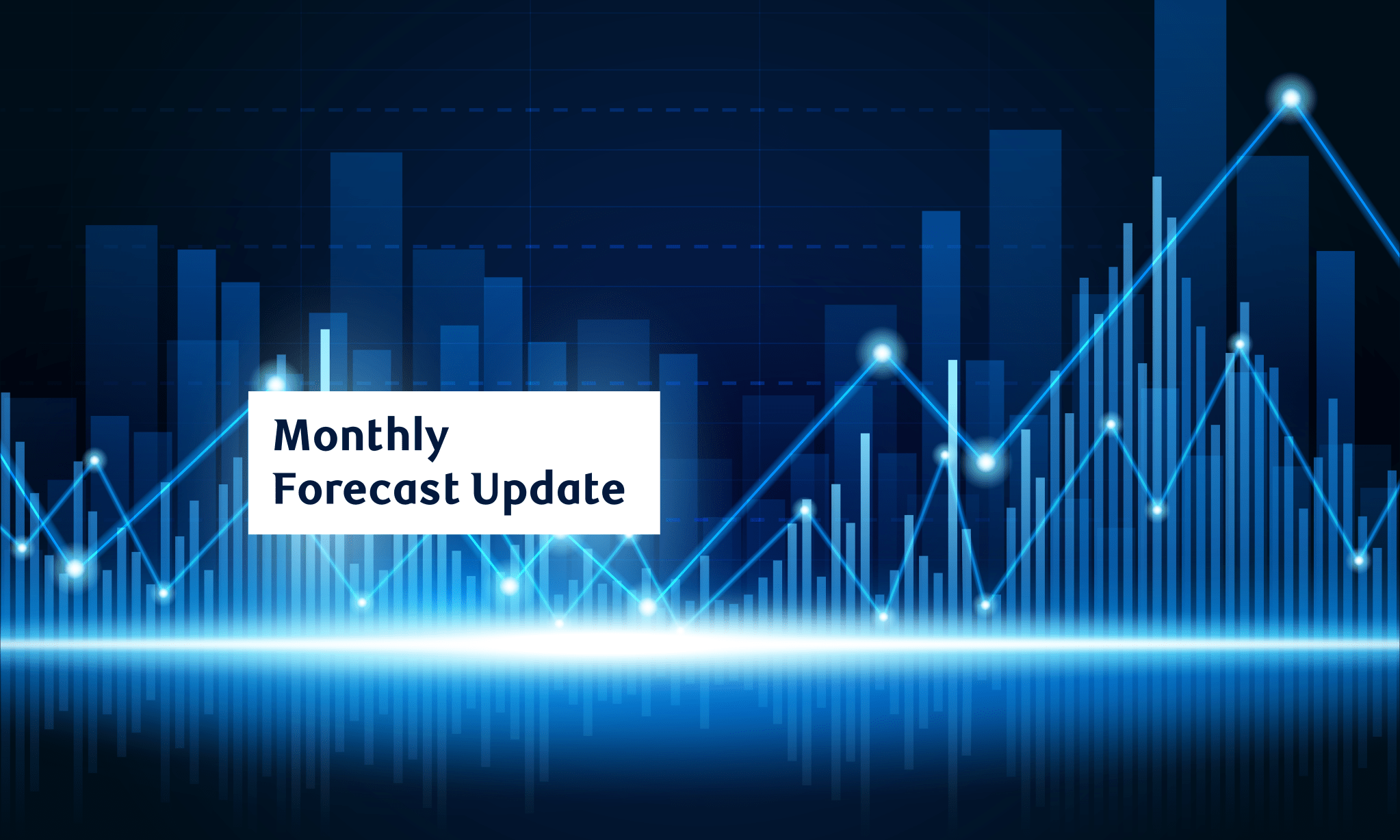 Monthly
Forecast Update